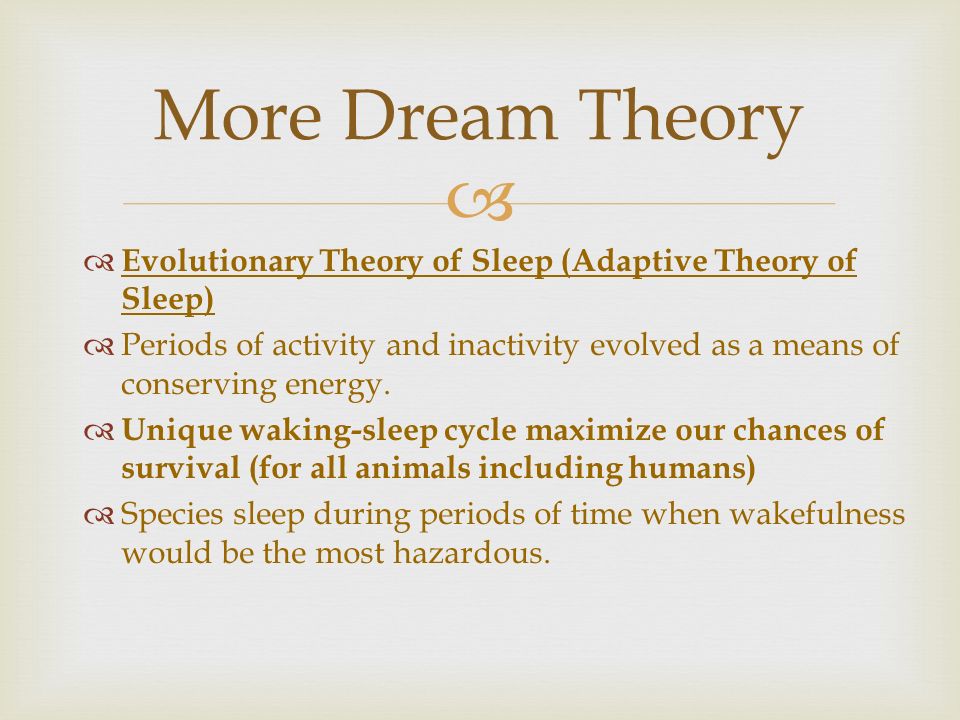 More Dream Theory

Evolutionary Theory of Sleep (Adaptive Theory of Sleep)

Periods of activity and inactivity evolved as a means of conserving energy.

Unique waking-sleep cycle maximize our chances of survival (for all animals including humans)

Species sleep during periods of time when wakefulness would be the most hazardous.